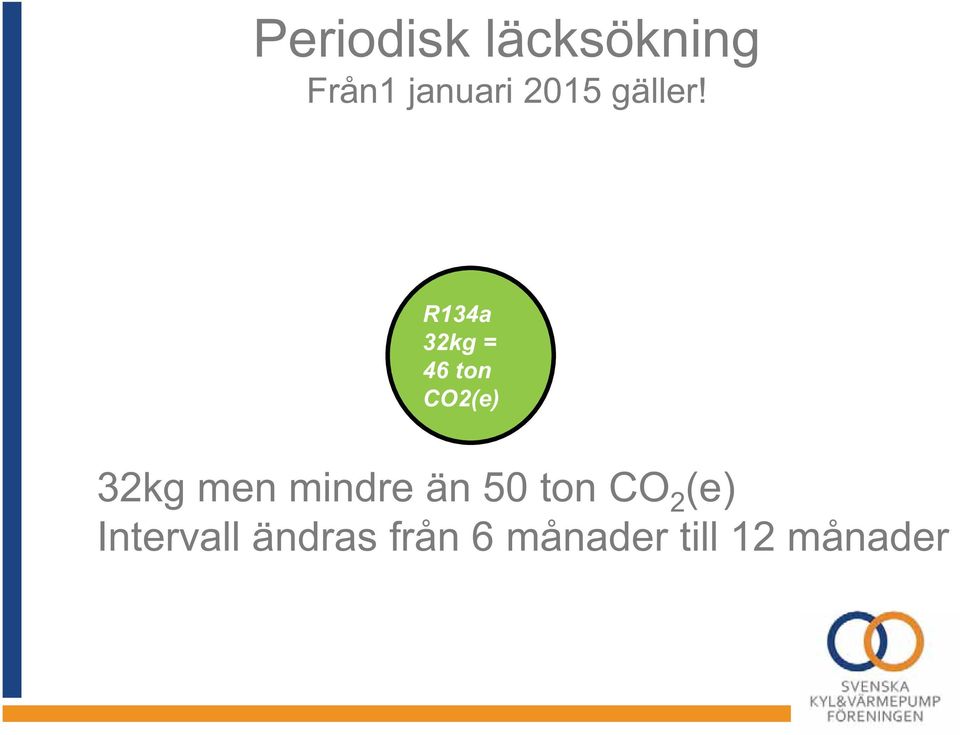 Periodisk läcksökning

Från1 januari 2015 gäller!

R134a
32kg =
46 ton
CO2(e)

32kg men mindre än 50 ton $CO_2$(e)
Intervall ändras från 6 månader till 12 månader

SVENSKA
KYL&VÄRMEPUMP
FÖRENINGEN